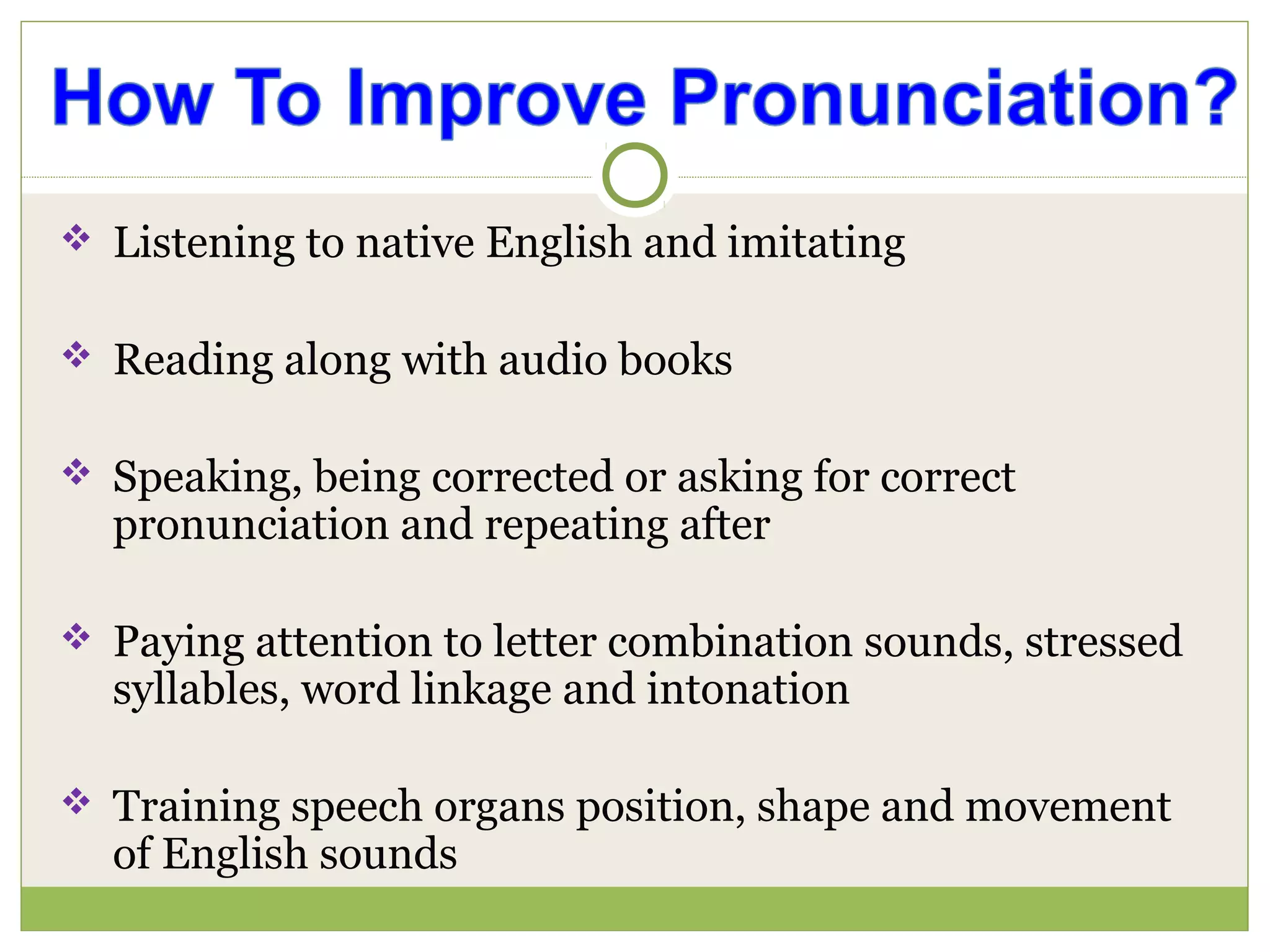 How To Improve Pronunciation?

❖ Listening to native English and imitating

❖ Reading along with audio books

❖ Speaking, being corrected or asking for correct pronunciation and repeating after

❖ Paying attention to letter combination sounds, stressed syllables, word linkage and intonation

❖ Training speech organs position, shape and movement of English sounds